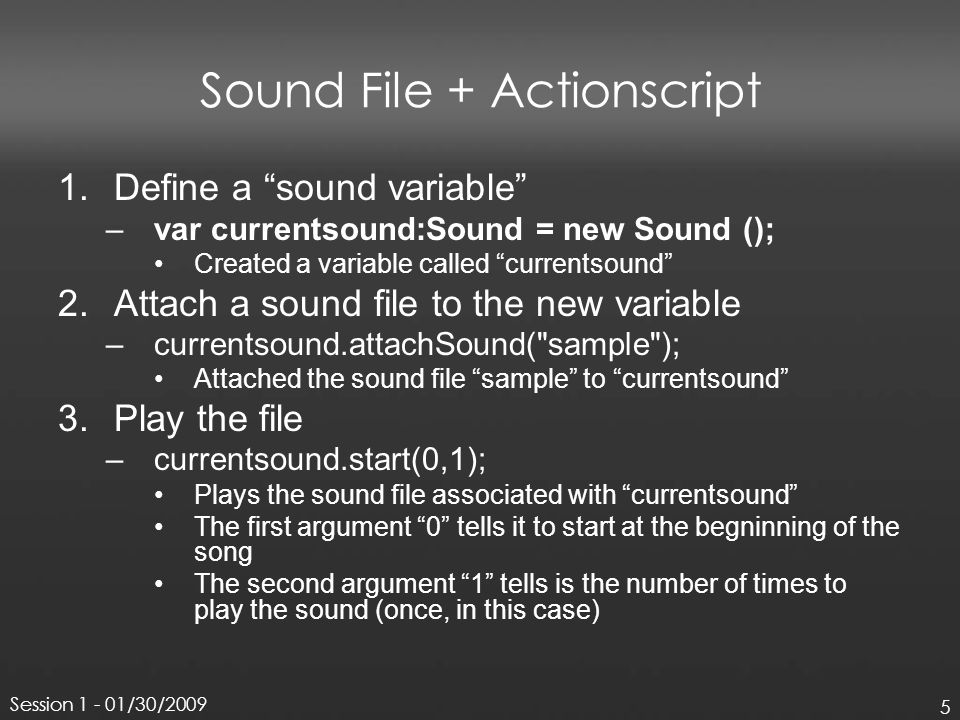 Sound File + Actionscript

1. Define a “sound variable”
– var currentsound:Sound = new Sound ();
• Created a variable called “currentsound”
2. Attach a sound file to the new variable
– currentsound.attachSound("sample");
• Attached the sound file “sample” to “currentsound”
3. Play the file
– currentsound.start(0,1);
• Plays the sound file associated with “currentsound”
• The first argument “0” tells it to start at the begninning of the song
• The second argument “1” tells is the number of times to play the sound (once, in this case)

Session 1 - 01/30/2009

5